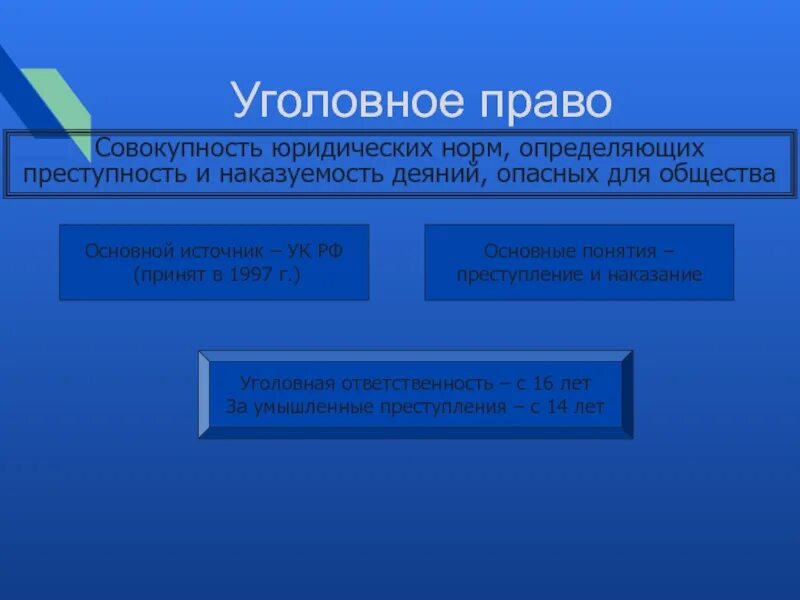 Уголовное право

Совокупность юридических норм, определяющих преступность и наказуемость деяний, опасных для общества

Основной источник – УК РФ (принят в 1997 г.)

Основные понятия – преступление и наказание

Уголовная ответственность – с 16 лет
За умышленные преступления – с 14 лет